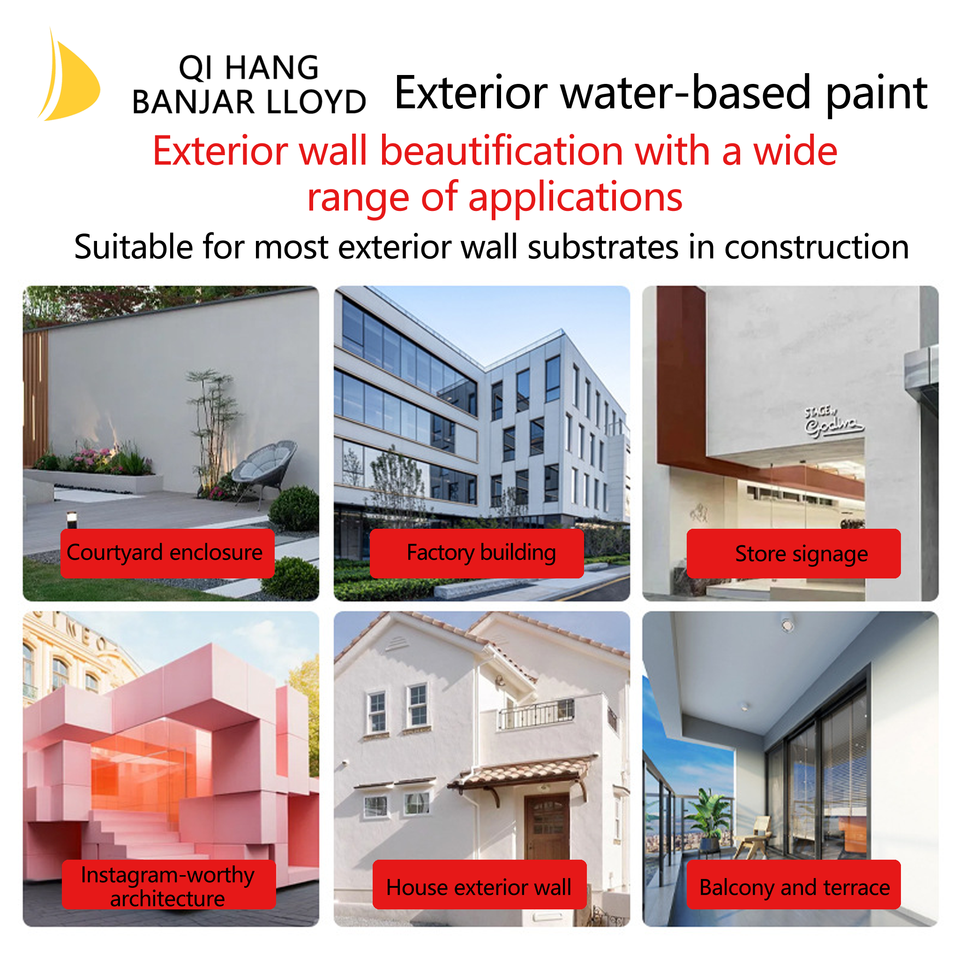 QI HANG
BANJAR LLOYD

Exterior water-based paint

Exterior wall beautification with a wide range of applications

Suitable for most exterior wall substrates in construction

Courtyard enclosure

Factory building

STAGE Godiva

Store signage

Instagram-worthy architecture

House exterior wall

Balcony and terrace